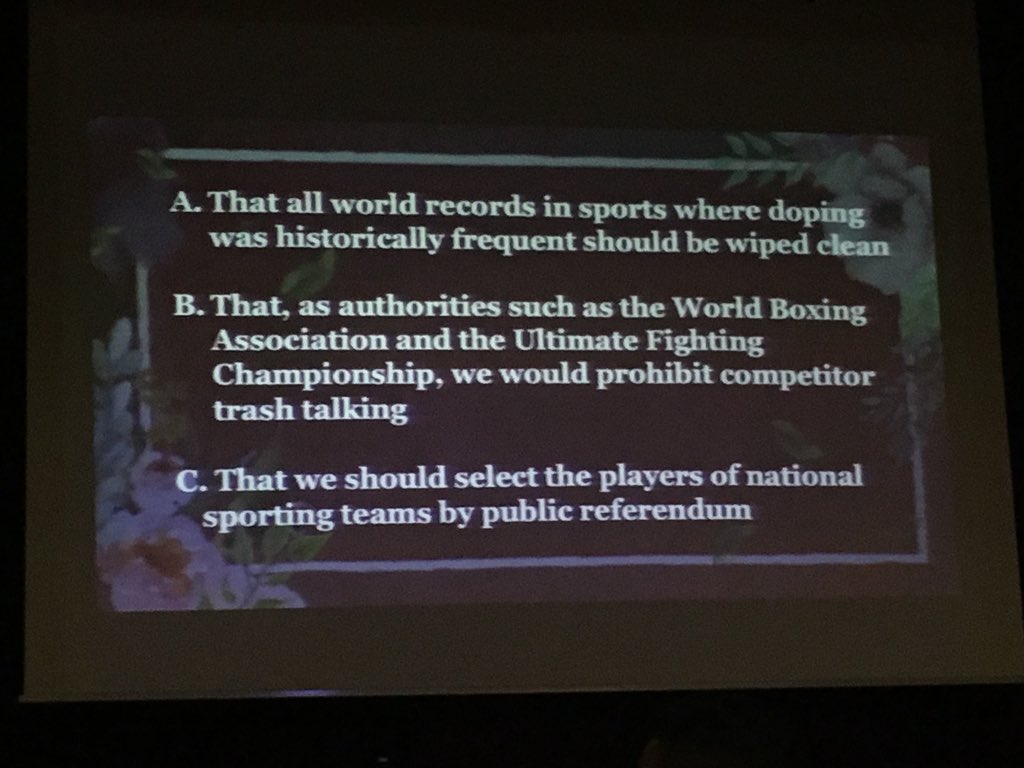 A. That all world records in sports where doping was historically frequent should be wiped clean

B. That, as authorities such as the World Boxing Association and the Ultimate Fighting Championship, we would prohibit competitor trash talking

C. That we should select the players of national sporting teams by public referendum